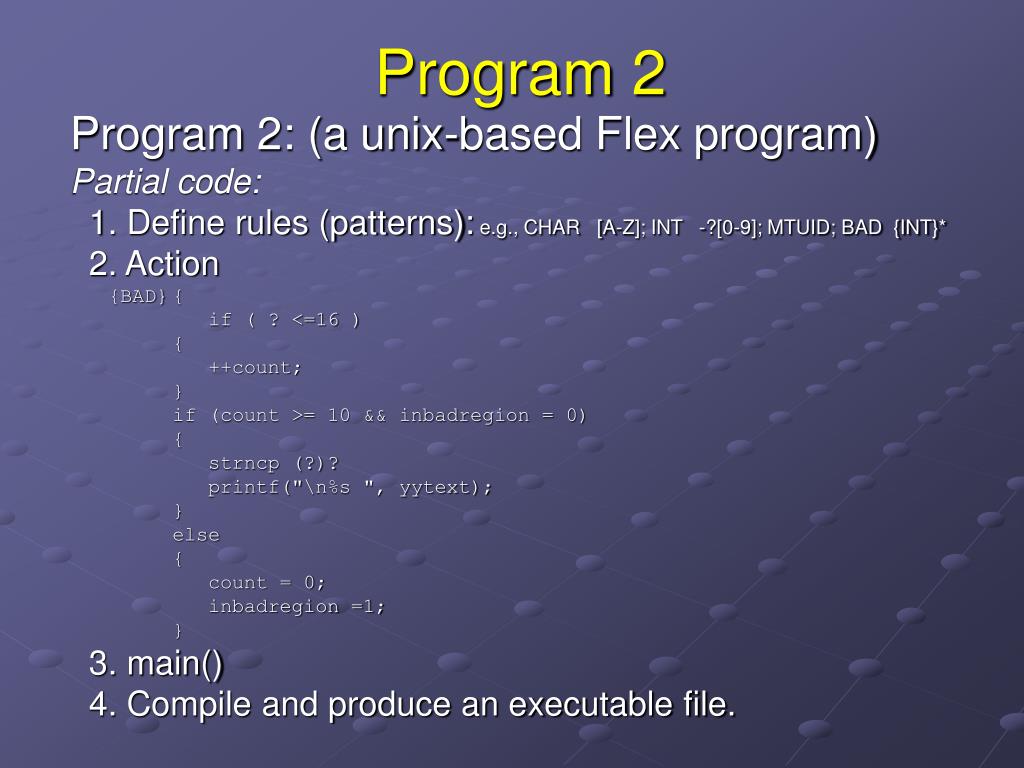 Program 2

Program 2: (a unix-based Flex program)

Partial code:

1. Define rules (patterns): e.g., CHAR [A-Z]; INT -?[0-9]; MTUID; BAD {INT}*

2. Action

{BAD}{
if ( ? <=16 )
{
++count;
}
if (count >= 10 && inbadregion = 0)
{
strncp (?)?
printf("\n%s ", yytext);
}
else
{
count = 0;
inbadregion =1;
}

3. main()

4. Compile and produce an executable file.